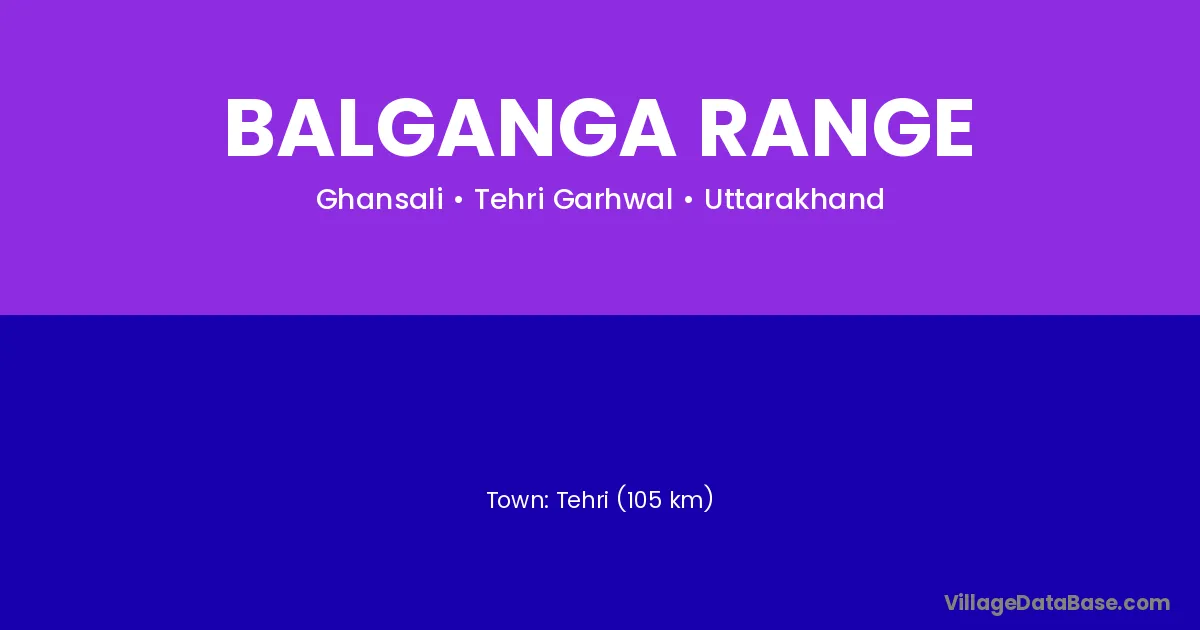 BALGANGA RANGE

Ghansali • Tehri Garhwal • Uttarakhand

Town: Tehri (105 km)

VillageDataBase.com